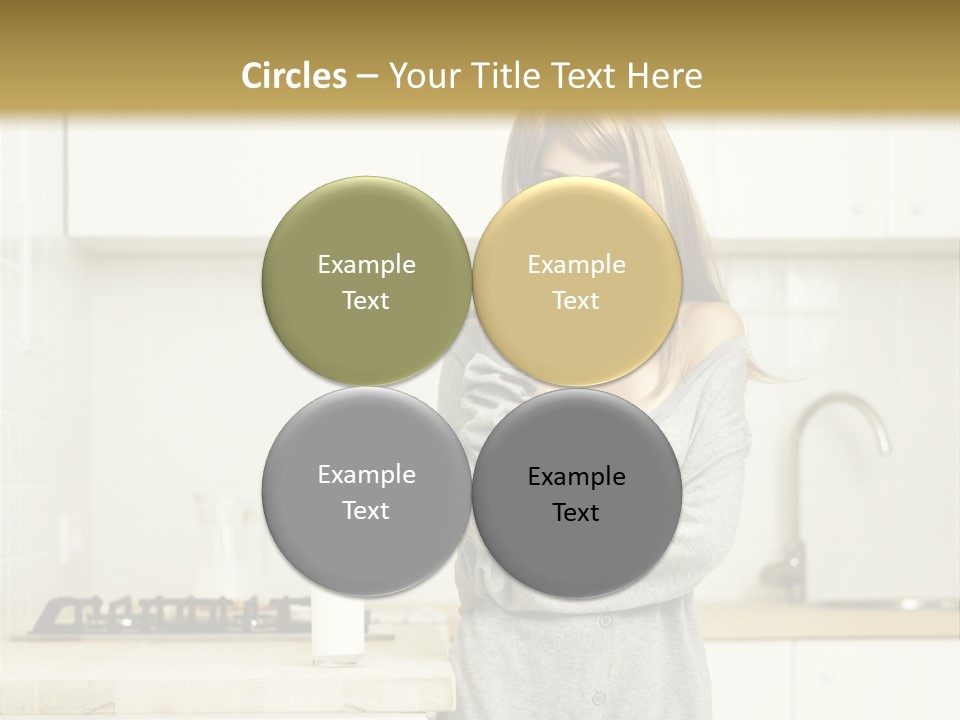 Circles – Your Title Text Here

Example Text

Example Text

Example Text

Example Text